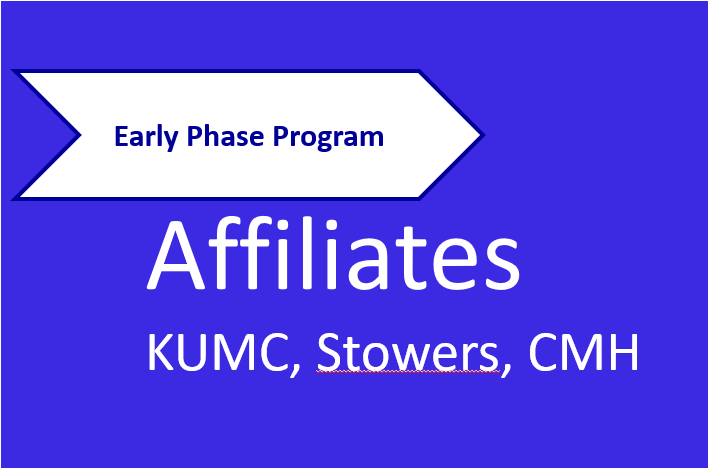 Early Phase Program

Affiliates

KUMC, Stowers, CMH